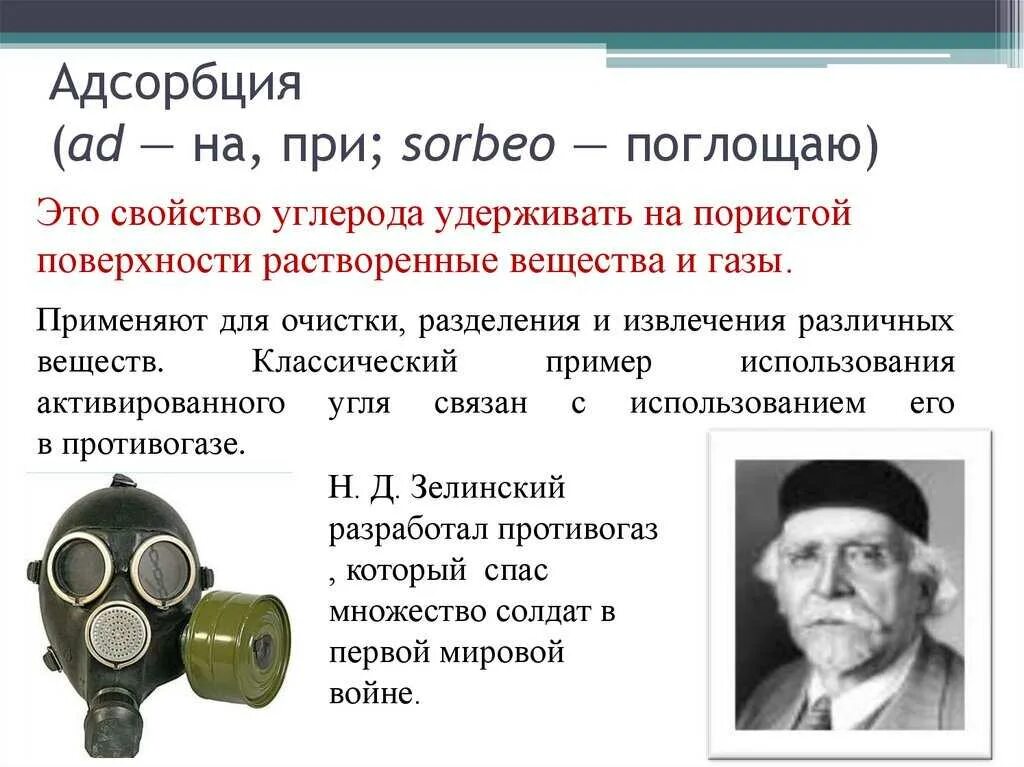 Адсорбция
(ad — на, при; sorbeo — поглощаю)

Это свойство углерода удерживать на пористой поверхности растворенные вещества и газы.

Применяют для очистки, разделения и извлечения различных веществ. Классический пример использования активированного угля связан с использованием его в противогазе.

Н. Д. Зелинский разработал противогаз , который спас множество солдат в первой мировой войне.